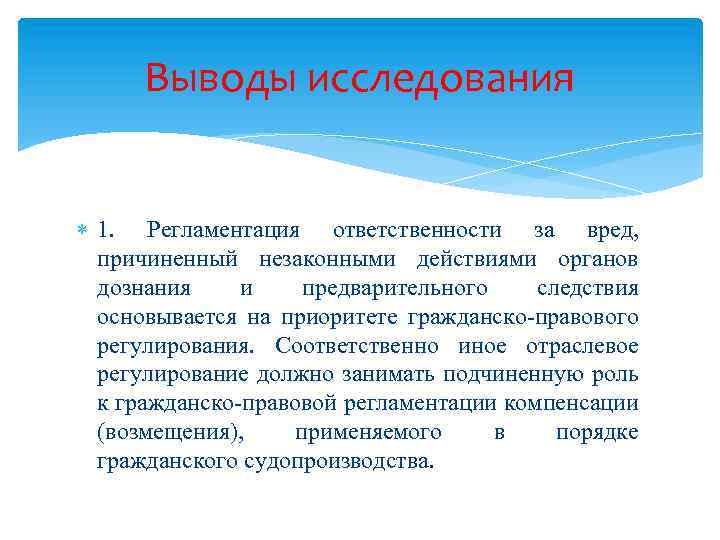 Выводы исследования

1. Регламентация ответственности за вред, причиненный незаконными действиями органов дознания и предварительного следствия основывается на приоритете гражданско-правового регулирования. Соответственно иное отраслевое регулирование должно занимать подчиненную роль к гражданско-правовой регламентации компенсации (возмещения), применяемого в порядке гражданского судопроизводства.